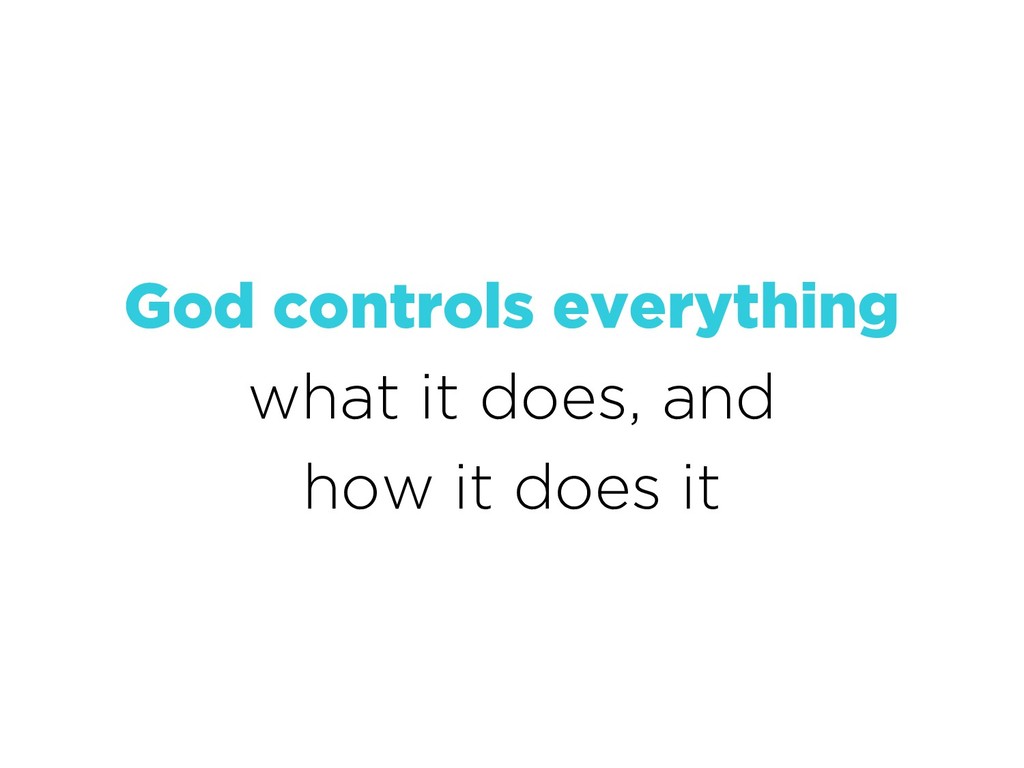 God controls everything

what it does, and
how it does it